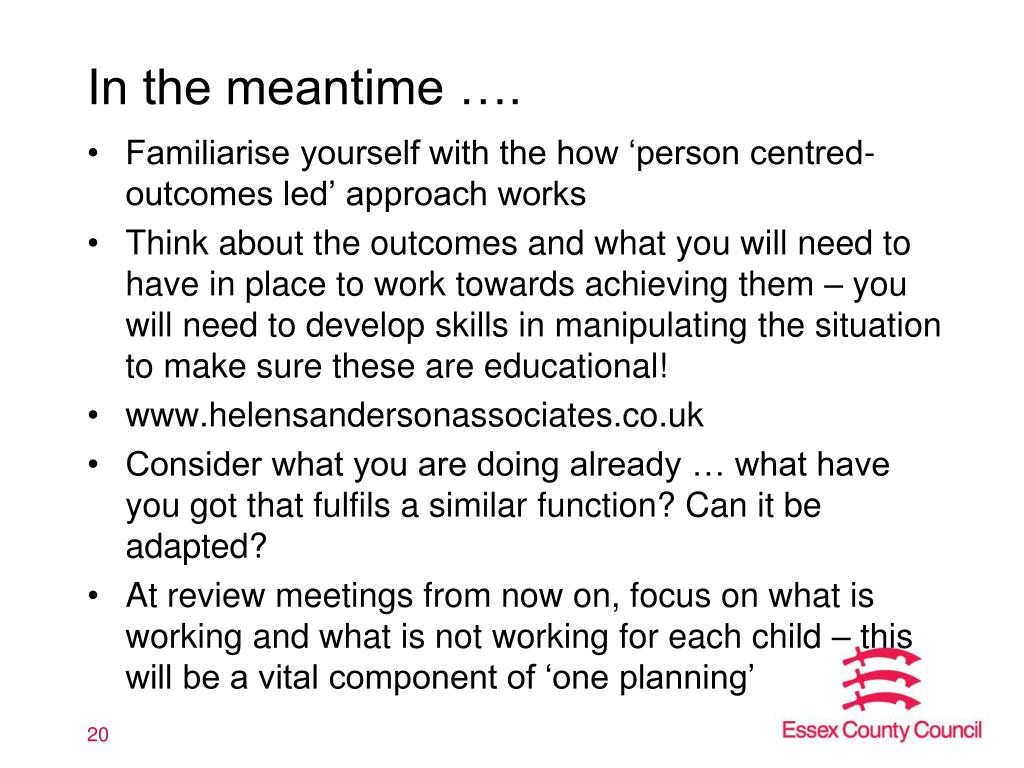 In the meantime ….

• Familiarise yourself with the how ‘person centred-outcomes led’ approach works
• Think about the outcomes and what you will need to have in place to work towards achieving them – you will need to develop skills in manipulating the situation to make sure these are educational!
• www.helensandersonassociates.co.uk
• Consider what you are doing already … what have you got that fulfils a similar function? Can it be adapted?
• At review meetings from now on, focus on what is working and what is not working for each child – this will be a vital component of ‘one planning’

20

Essex County Council